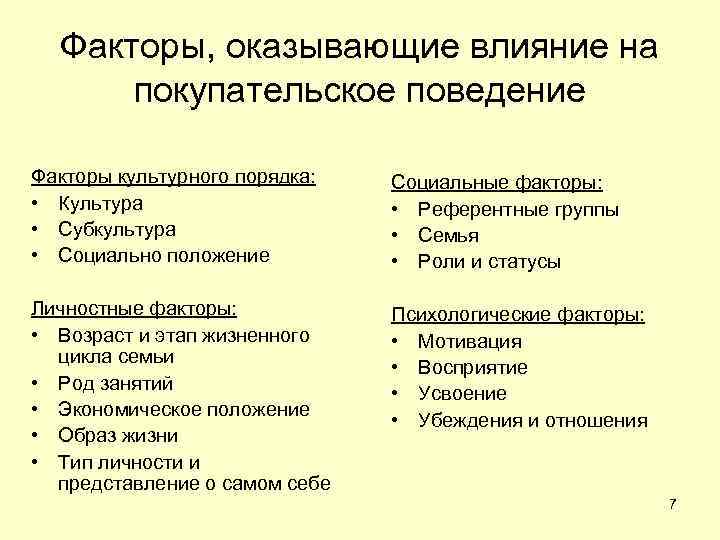 Факторы, оказывающие влияние на покупательское поведение

Факторы культурного порядка:
• Культура
• Субкультура
• Социально положение

Личностные факторы:
• Возраст и этап жизненного цикла семьи
• Род занятий
• Экономическое положение
• Образ жизни
• Тип личности и представление о самом себе

Социальные факторы:
• Референтные группы
• Семья
• Роли и статусы

Психологические факторы:
• Мотивация
• Восприятие
• Усвоение
• Убеждения и отношения

7